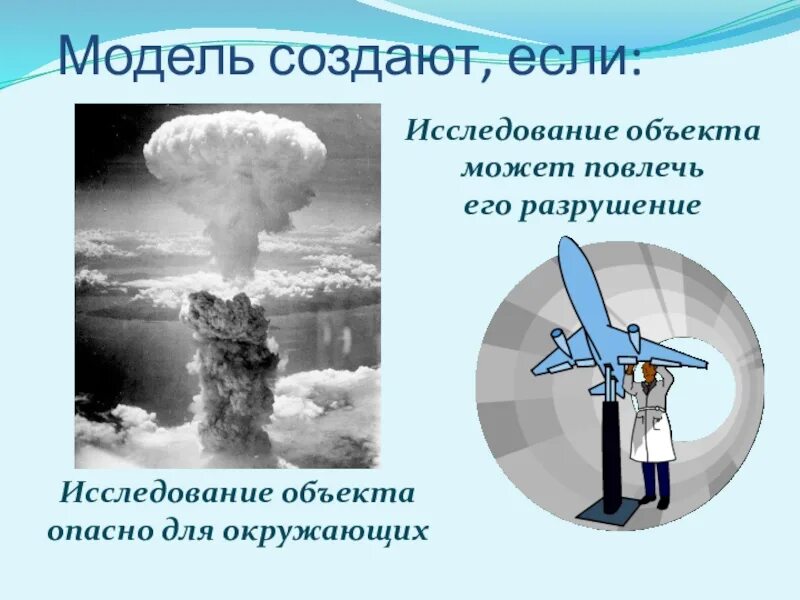 Модель создают, если:

Исследование объекта может повлечь его разрушение

Исследование объекта опасно для окружающих